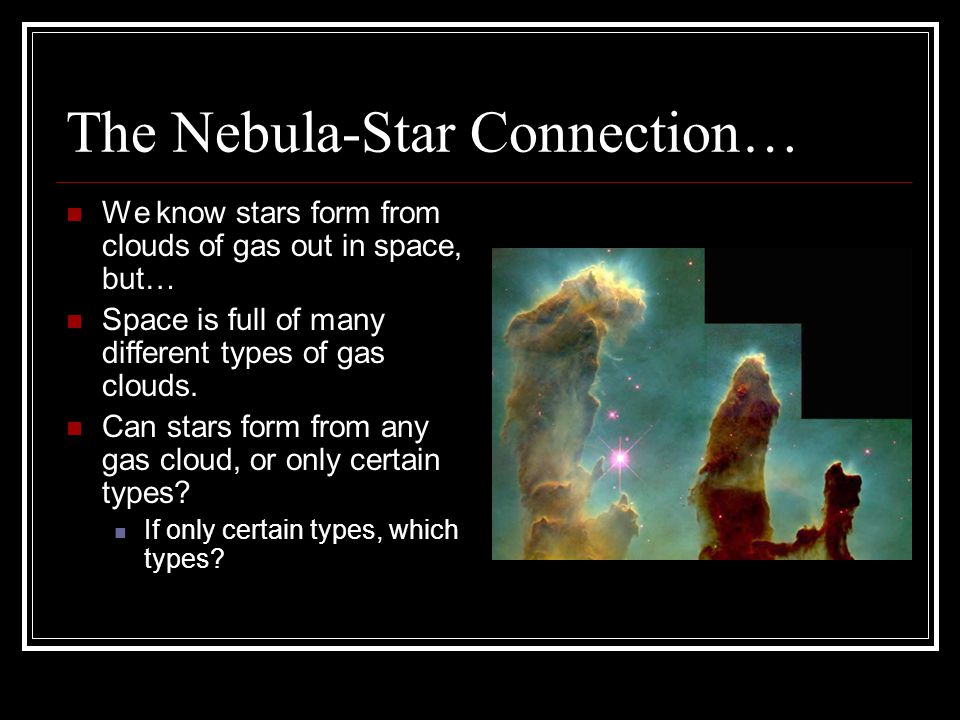 The Nebula-Star Connection…

We know stars form from clouds of gas out in space, but…

Space is full of many different types of gas clouds.

Can stars form from any gas cloud, or only certain types?

If only certain types, which types?